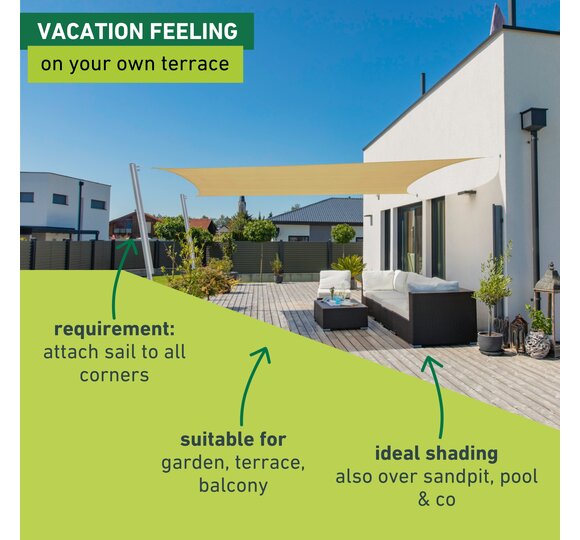 VACATION FEELING

on your own terrace

requirement:
attach sail to all corners

suitable for
garden, terrace, balcony

ideal shading
also over sandpit, pool & co